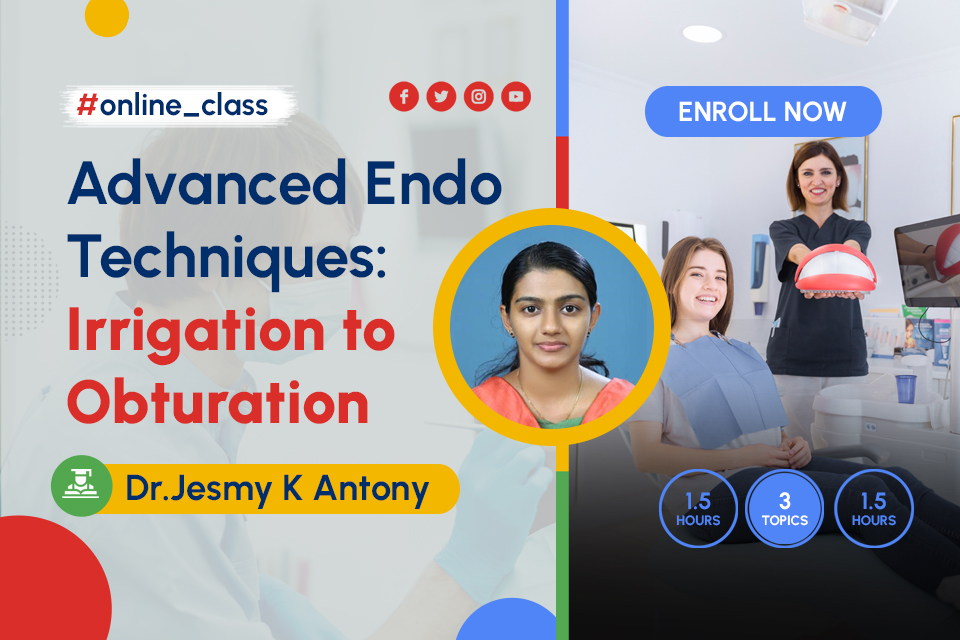 #online_class

Advanced Endo Techniques: Irrigation to Obturation

Dr.Jesmy K Antony

ENROLL NOW

1.5 HOURS

3 TOPICS

1.5 HOURS